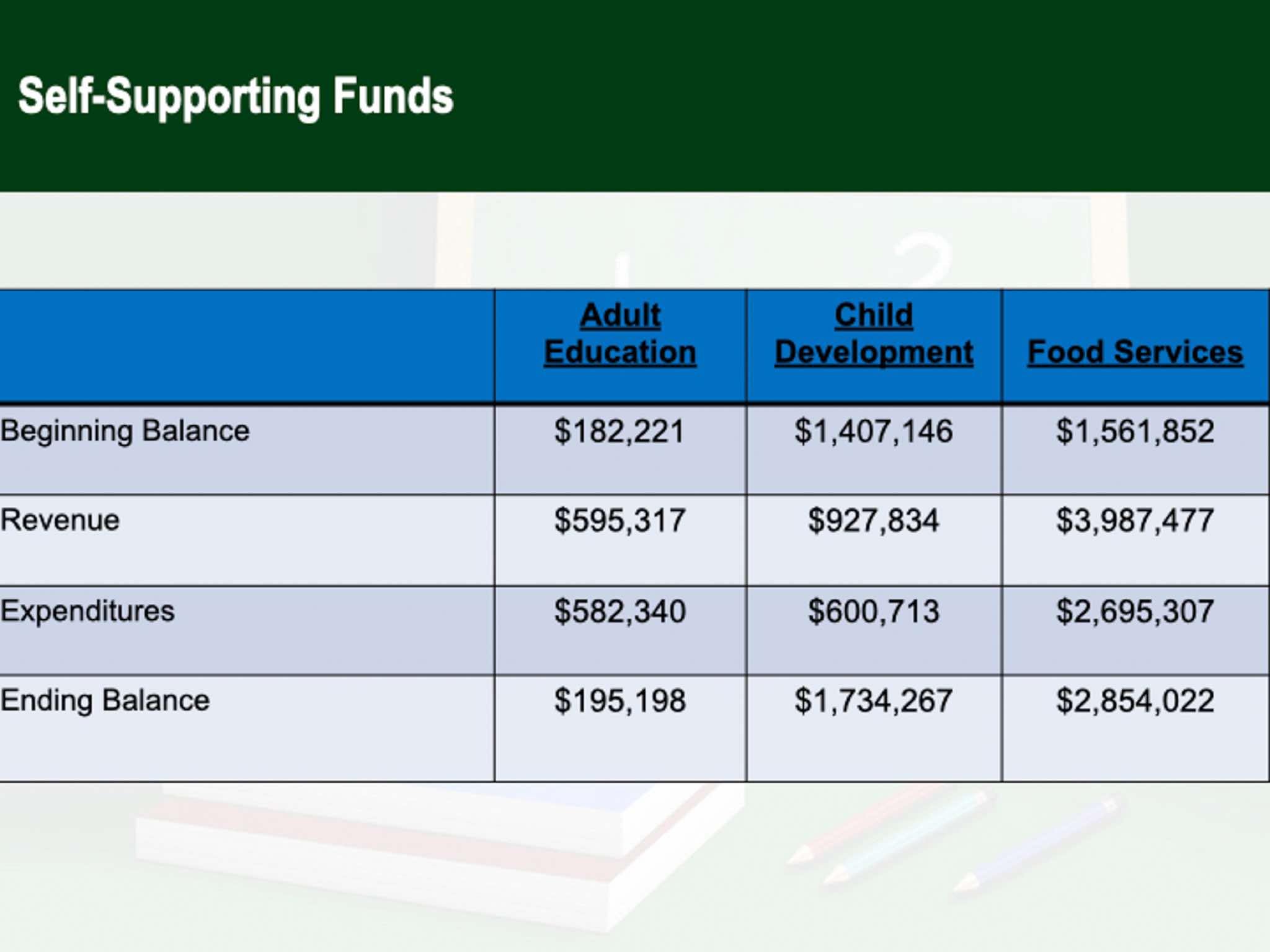 Self-Supporting Funds

| | Adult Education | Child Development | Food Services |
|---|---|---|---|
| Beginning Balance | \$182,221 | \$1,407,146 | \$1,561,852 |
| Revenue | \$595,317 | \$927,834 | \$3,987,477 |
| Expenditures | \$582,340 | \$600,713 | \$2,695,307 |
| Ending Balance | \$195,198 | \$1,734,267 | \$2,854,022 |